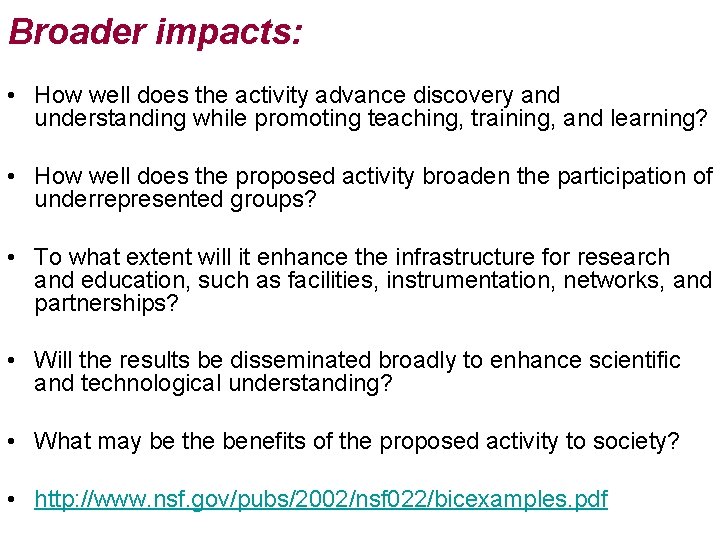 Broader impacts:

• How well does the activity advance discovery and understanding while promoting teaching, training, and learning?

• How well does the proposed activity broaden the participation of underrepresented groups?

• To what extent will it enhance the infrastructure for research and education, such as facilities, instrumentation, networks, and partnerships?

• Will the results be disseminated broadly to enhance scientific and technological understanding?

• What may be the benefits of the proposed activity to society?

• http://www.nsf.gov/pubs/2002/nsf022/bicexamples.pdf